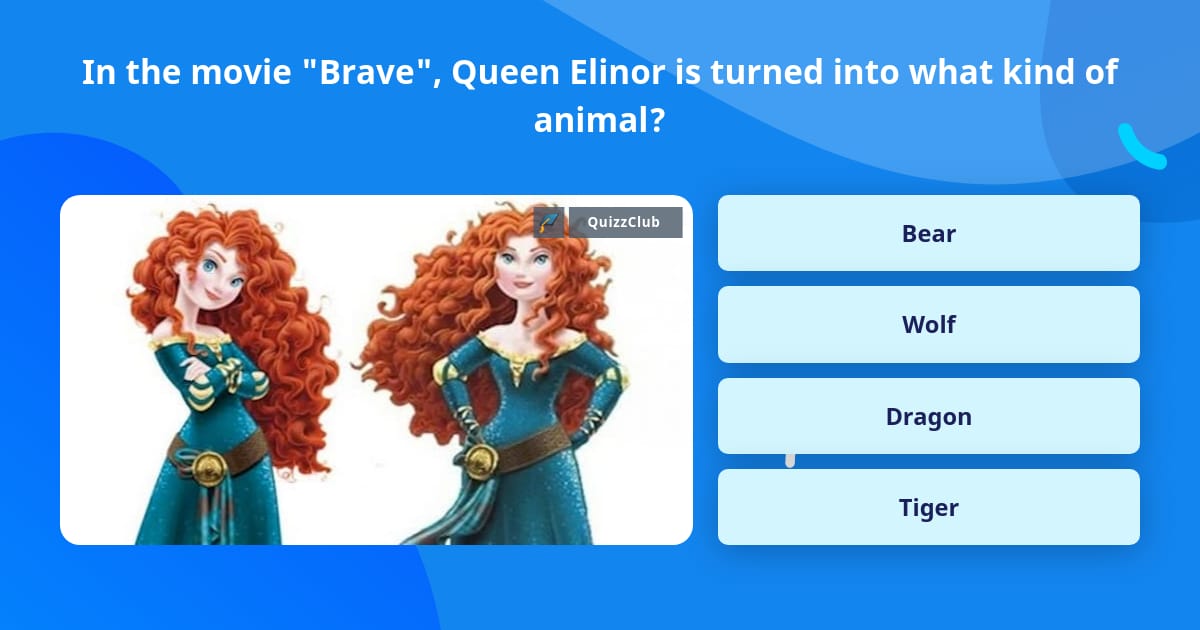 In the movie "Brave", Queen Elinor is turned into what kind of animal?

QuizzClub

Bear

Wolf

Dragon

Tiger